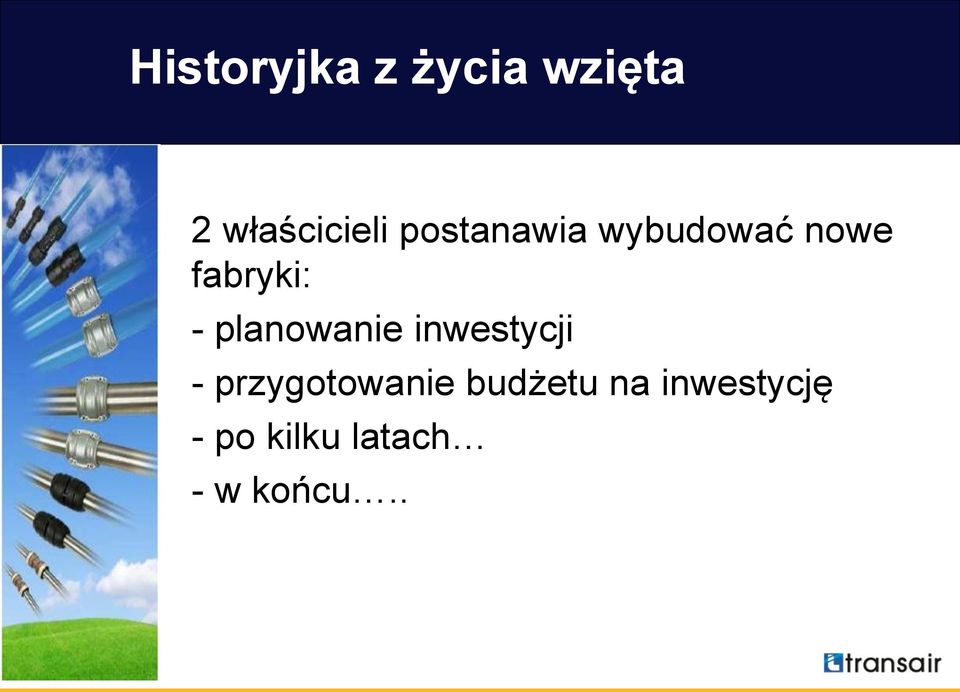 Historyjka z życia wzięta

2 właścicieli postanawia wybudować nowe fabryki:

- planowanie inwestycji

- przygotowanie budżetu na inwestycję

- po kilku latach…

- w końcu…..

transair